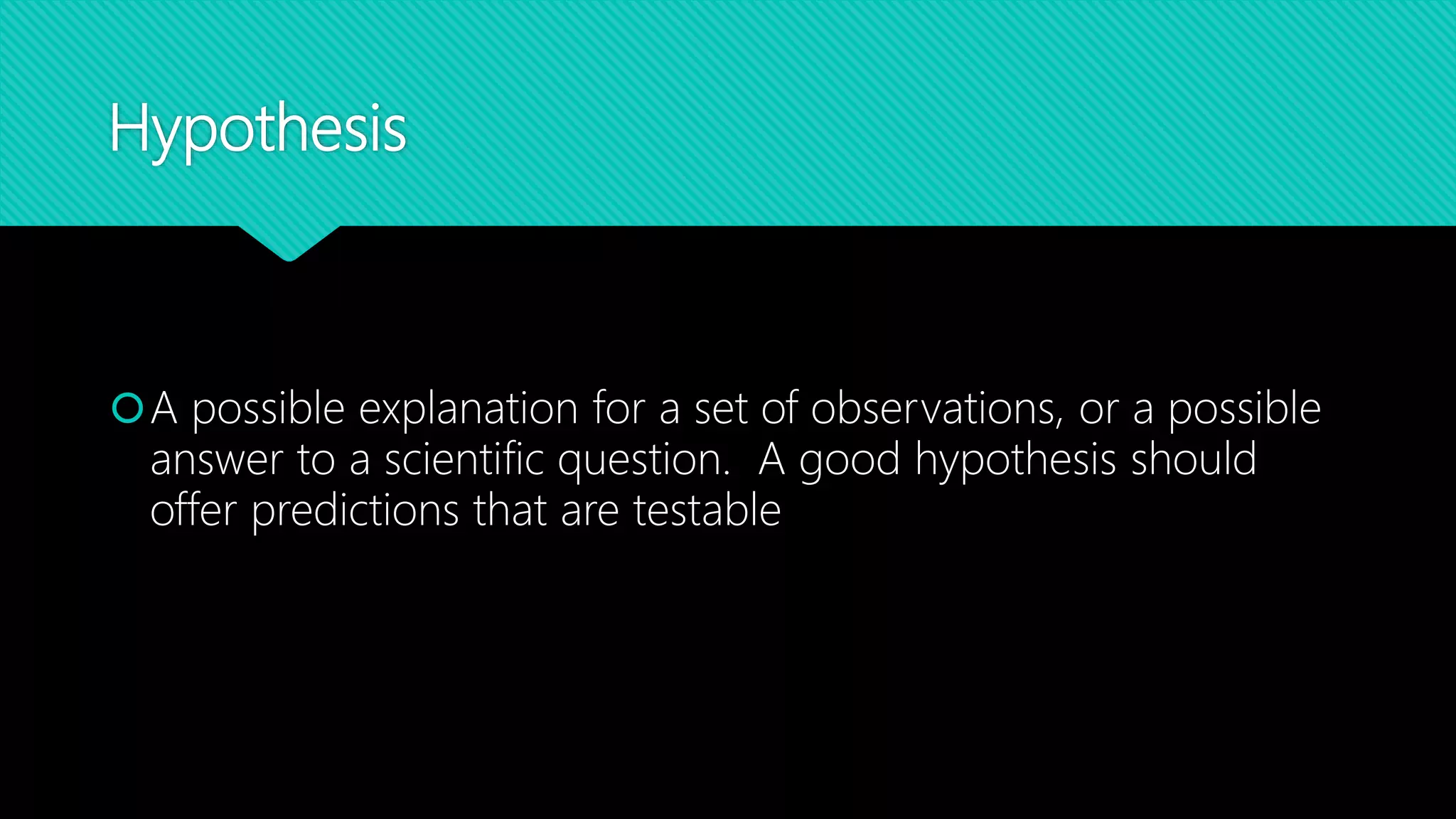 Hypothesis

A possible explanation for a set of observations, or a possible answer to a scientific question.  A good hypothesis should offer predictions that are testable